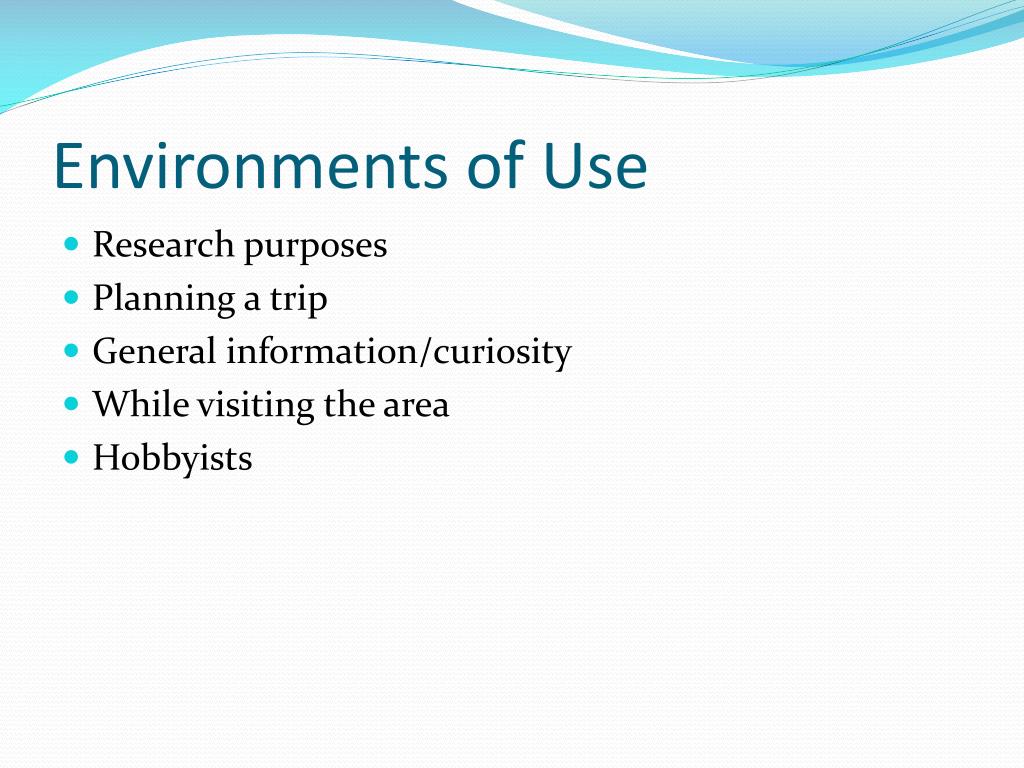 Environments of Use

- Research purposes
- Planning a trip
- General information/curiosity
- While visiting the area
- Hobbyists